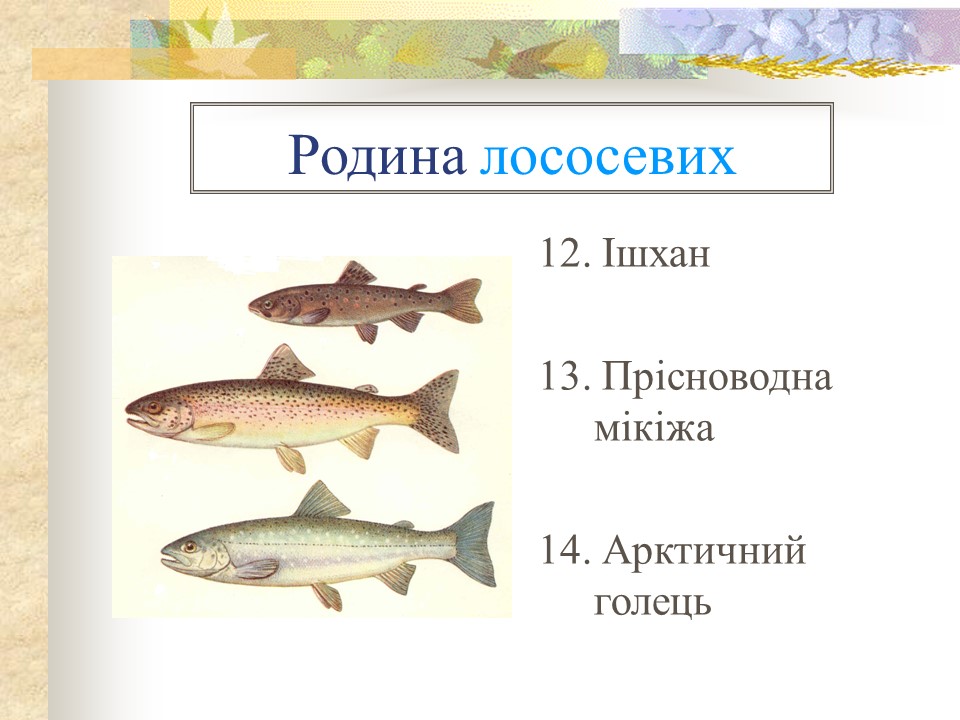 Родина лососевих

12. Ішхан

13. Прісноводна мікіжа

14. Арктичний голець